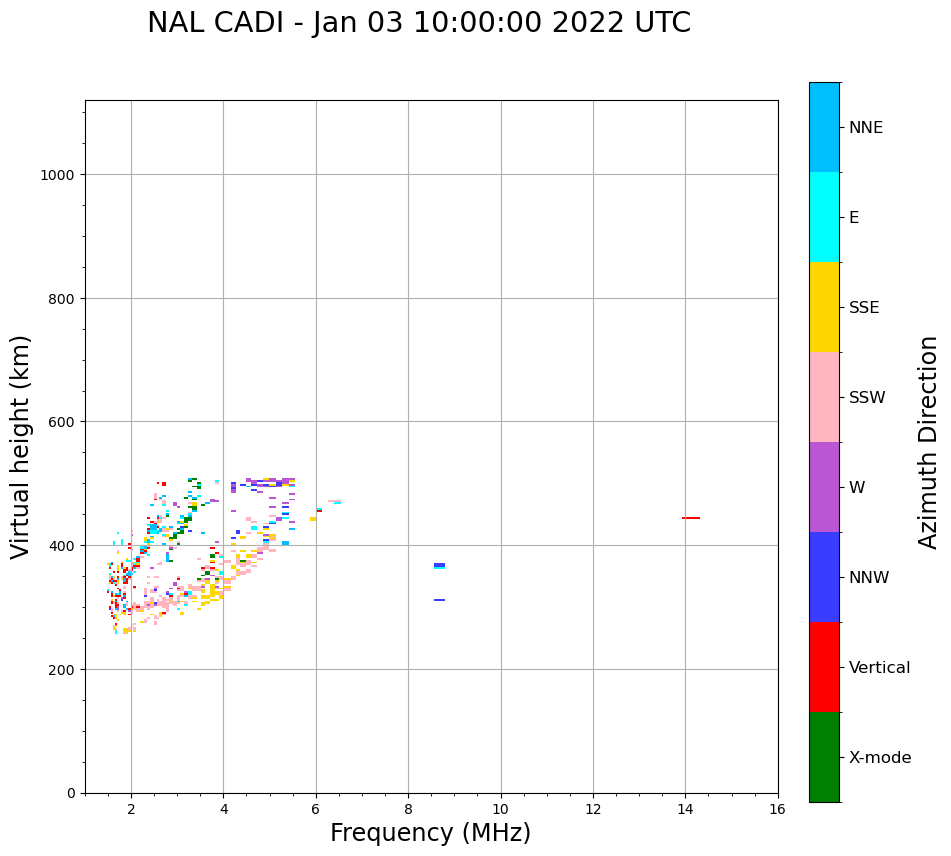 NAL CADI - Jan 03 10:00:00 2022 UTC

Virtual height (km)

1000
800
600
400
200
0

2
4
6
8
10
12
14
16

Frequency (MHz)

NNE
E
SSE
SSW
W
NNW
Vertical
X-mode

Azimuth Direction